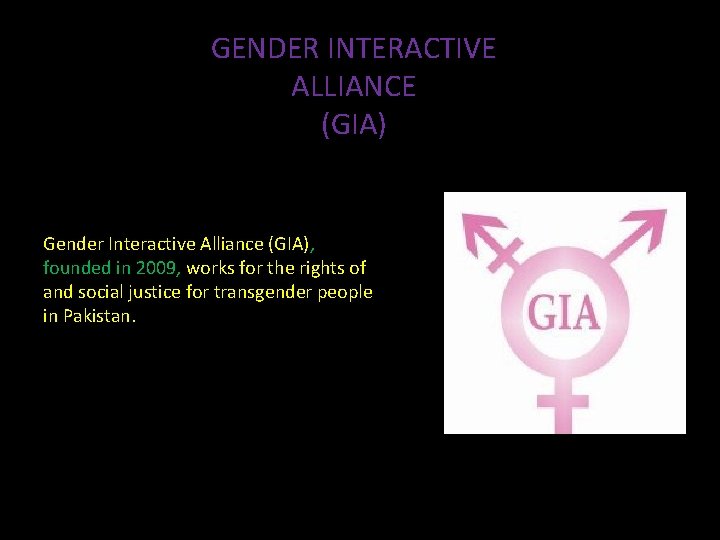 GENDER INTERACTIVE ALLIANCE (GIA)

Gender Interactive Alliance (GIA), founded in 2009, works for the rights of and social justice for transgender people in Pakistan.

GIA